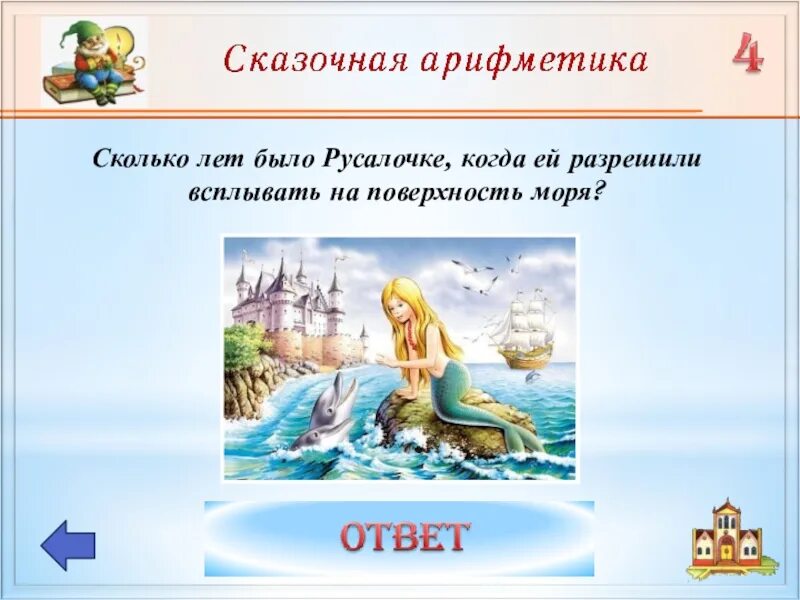 Сказочная арифметика

4

Сколько лет было Русалочке, когда ей разрешили всплывать на поверхность моря?

ОТВЕТ